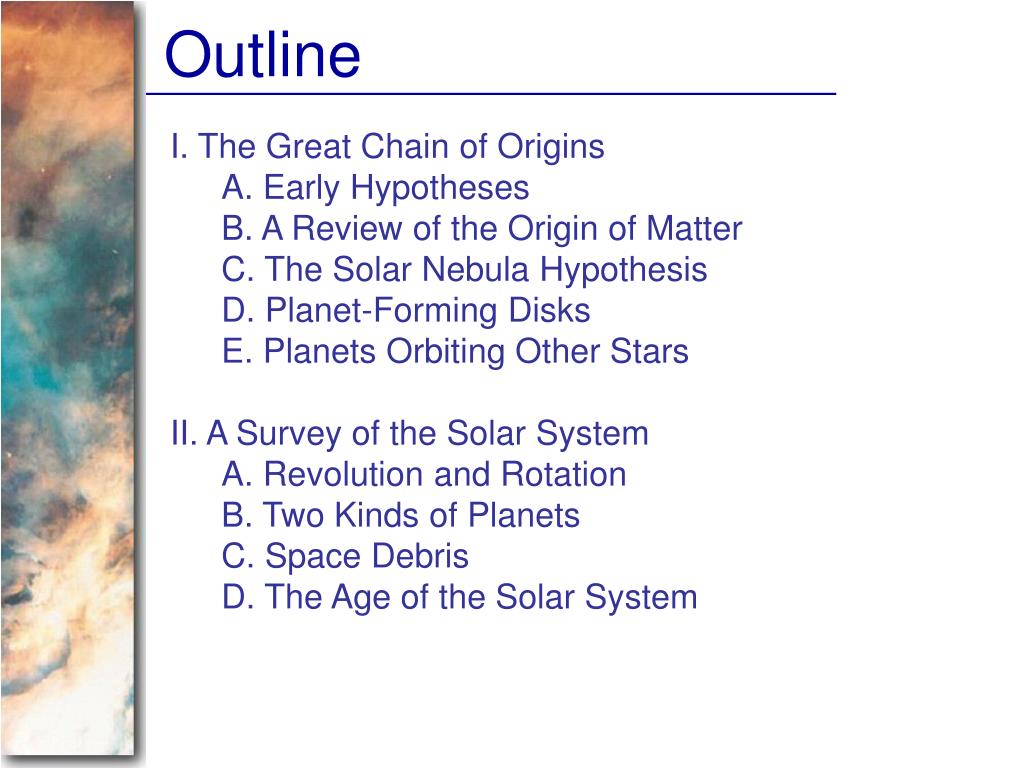 Outline

I. The Great Chain of Origins
A. Early Hypotheses
B. A Review of the Origin of Matter
C. The Solar Nebula Hypothesis
D. Planet-Forming Disks
E. Planets Orbiting Other Stars

II. A Survey of the Solar System
A. Revolution and Rotation
B. Two Kinds of Planets
C. Space Debris
D. The Age of the Solar System